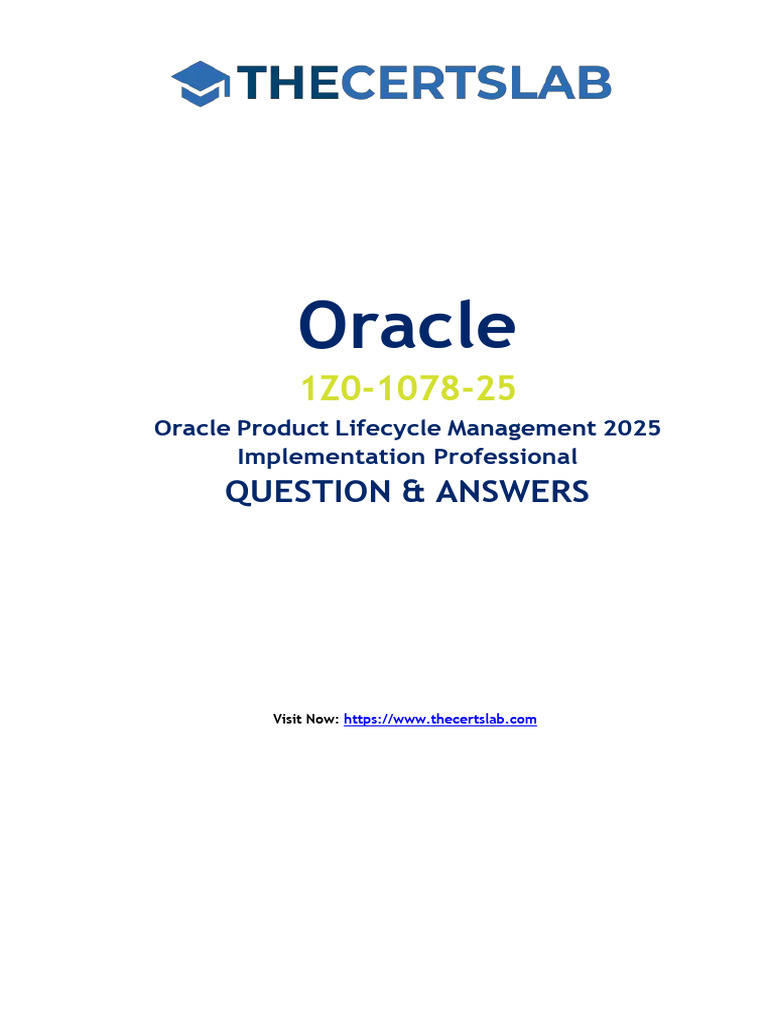 THECERTSLAB

Oracle

1Z0-1078-25

Oracle Product Lifecycle Management 2025 Implementation Professional

QUESTION & ANSWERS

Visit Now: https://www.thecertslab.com